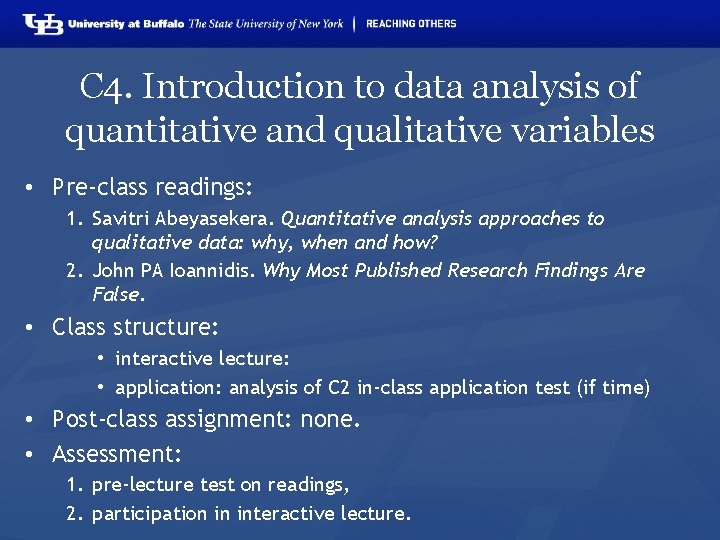 UB University at Buffalo The State University of New York | REACHING OTHERS

C4. Introduction to data analysis of quantitative and qualitative variables

• Pre-class readings:
1. Savitri Abeyasekera. Quantitative analysis approaches to qualitative data: why, when and how?
2. John PA Ioannidis. Why Most Published Research Findings Are False.
• Class structure:
• interactive lecture:
• application: analysis of C2 in-class application test (if time)
• Post-class assignment: none.
• Assessment:
1. pre-lecture test on readings,
2. participation in interactive lecture.